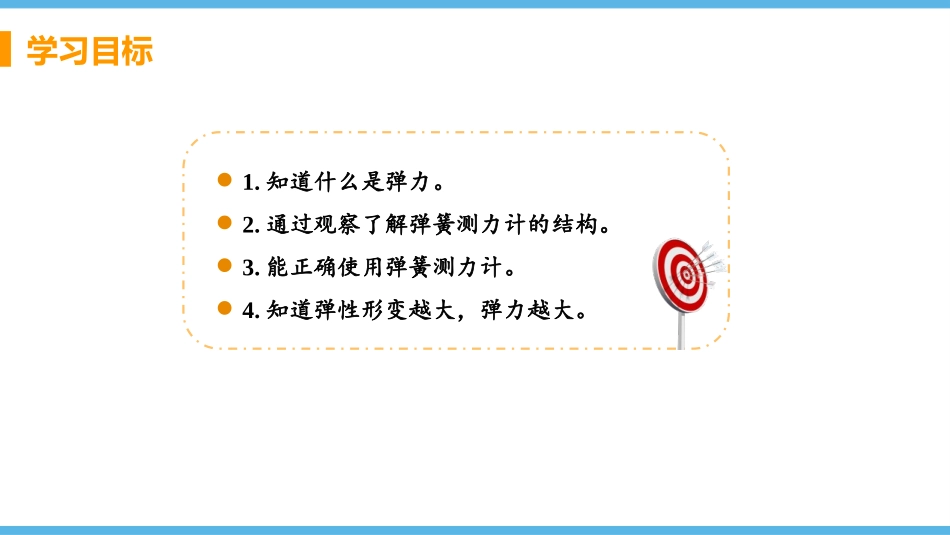 学习目标

1. 知道什么是弹力。

2. 通过观察了解弹簧测力计的结构。

3. 能正确使用弹簧测力计。

4. 知道弹性形变越大，弹力越大。